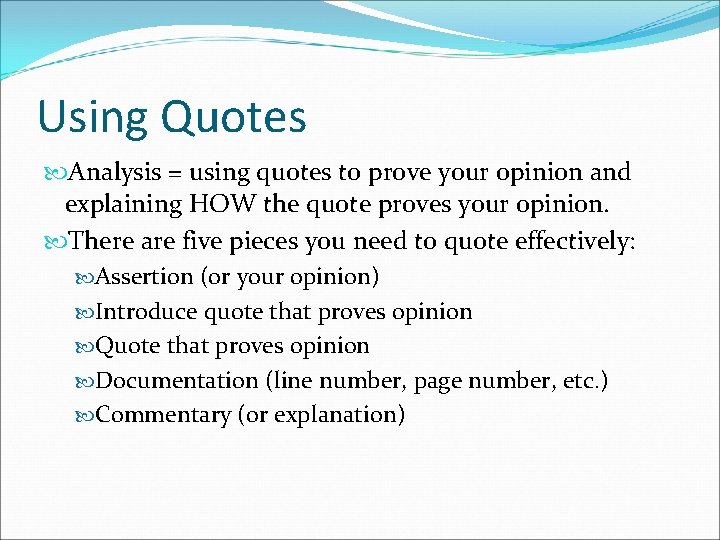 Using Quotes

Analysis = using quotes to prove your opinion and explaining HOW the quote proves your opinion.

There are five pieces you need to quote effectively:

Assertion (or your opinion)

Introduce quote that proves opinion

Quote that proves opinion

Documentation (line number, page number, etc.)

Commentary (or explanation)